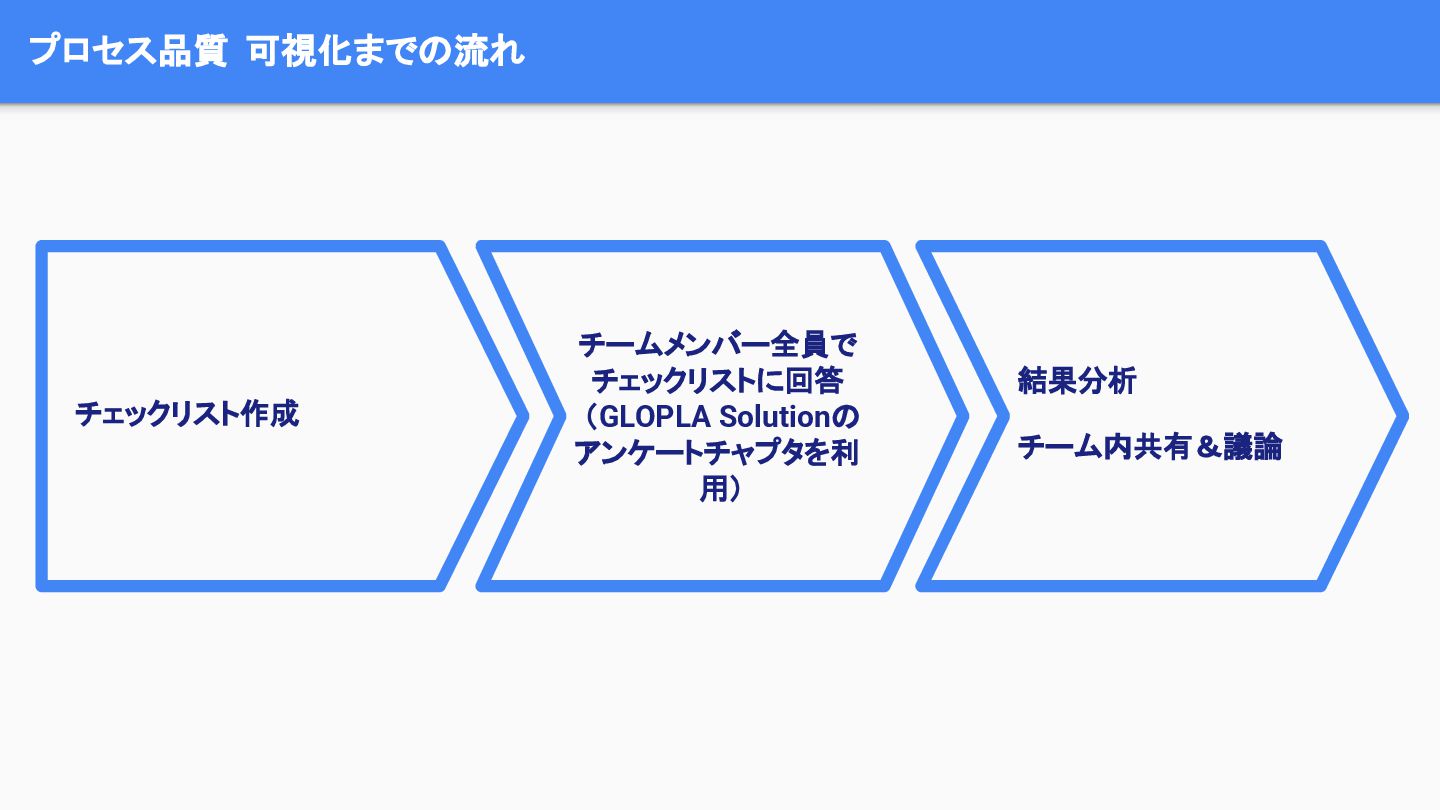 プロセス品質 可視化までの流れ

チェックリスト作成

チームメンバー全員でチェックリストに回答（GLOPLA Solutionのアンケートチャプタを利用）

結果分析

チーム内共有＆議論